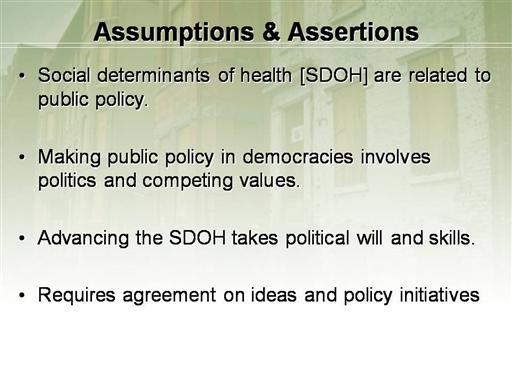 Assumptions & Assertions

• Social determinants of health [SDOH] are related to public policy.

• Making public policy in democracies involves politics and competing values.

• Advancing the SDOH takes political will and skills.

• Requires agreement on ideas and policy initiatives